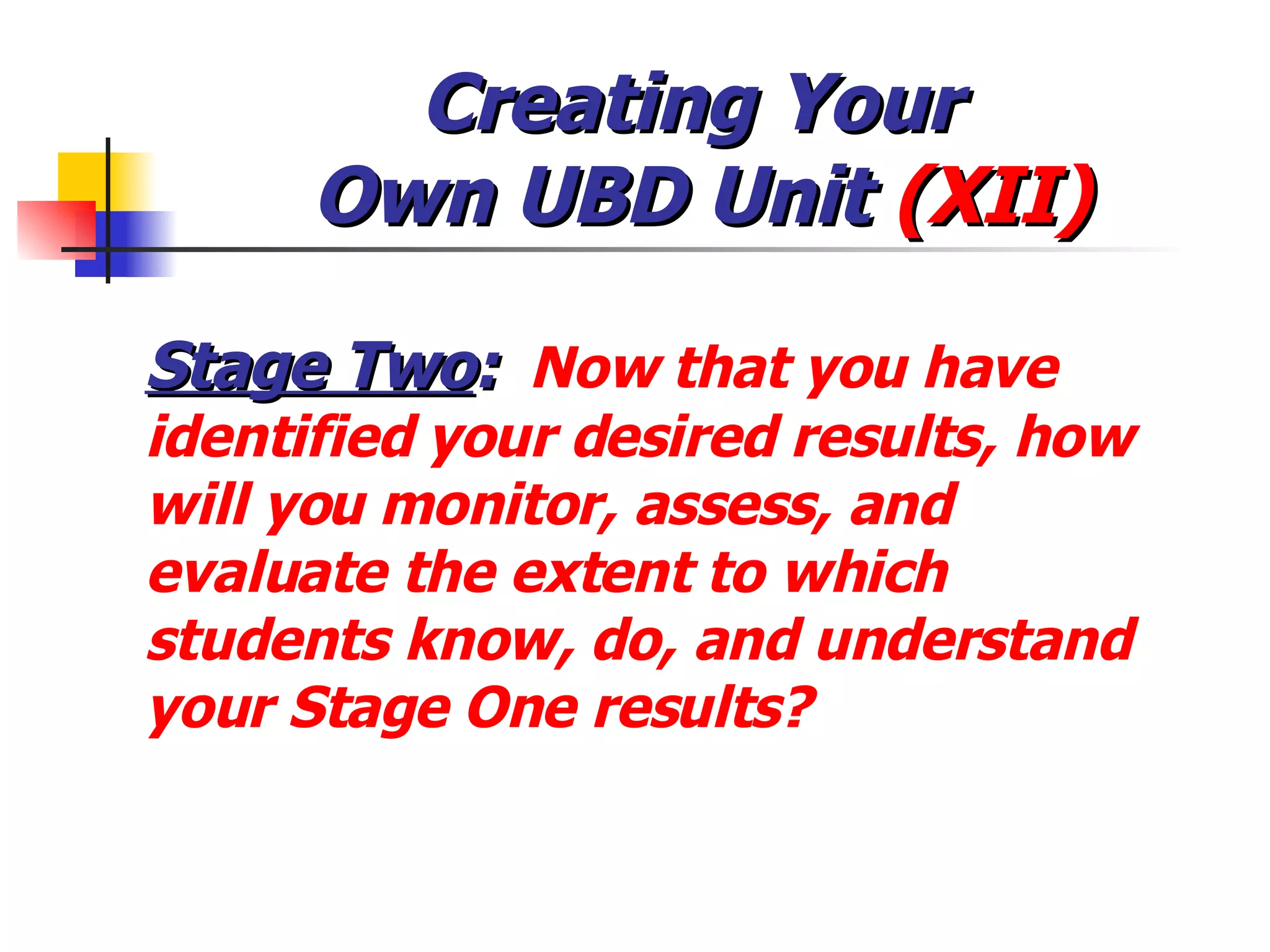 Creating Your Own UBD Unit (XII)

Stage Two: Now that you have identified your desired results, how will you monitor, assess, and evaluate the extent to which students know, do, and understand your Stage One results?